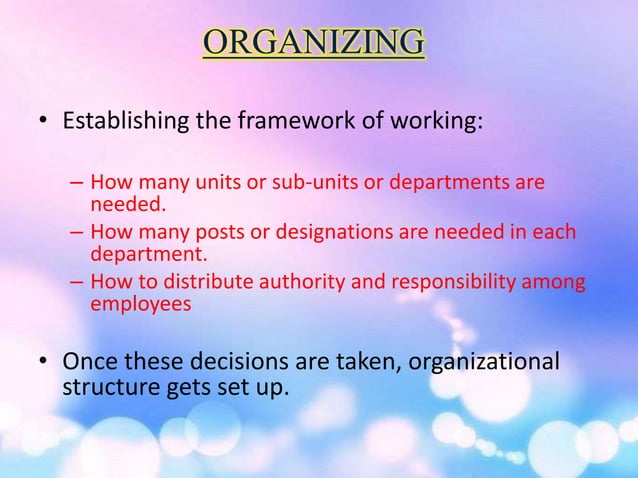 ORGANIZING

• Establishing the framework of working:

– How many units or sub-units or departments are needed.
– How many posts or designations are needed in each department.
– How to distribute authority and responsibility among employees

• Once these decisions are taken, organizational structure gets set up.